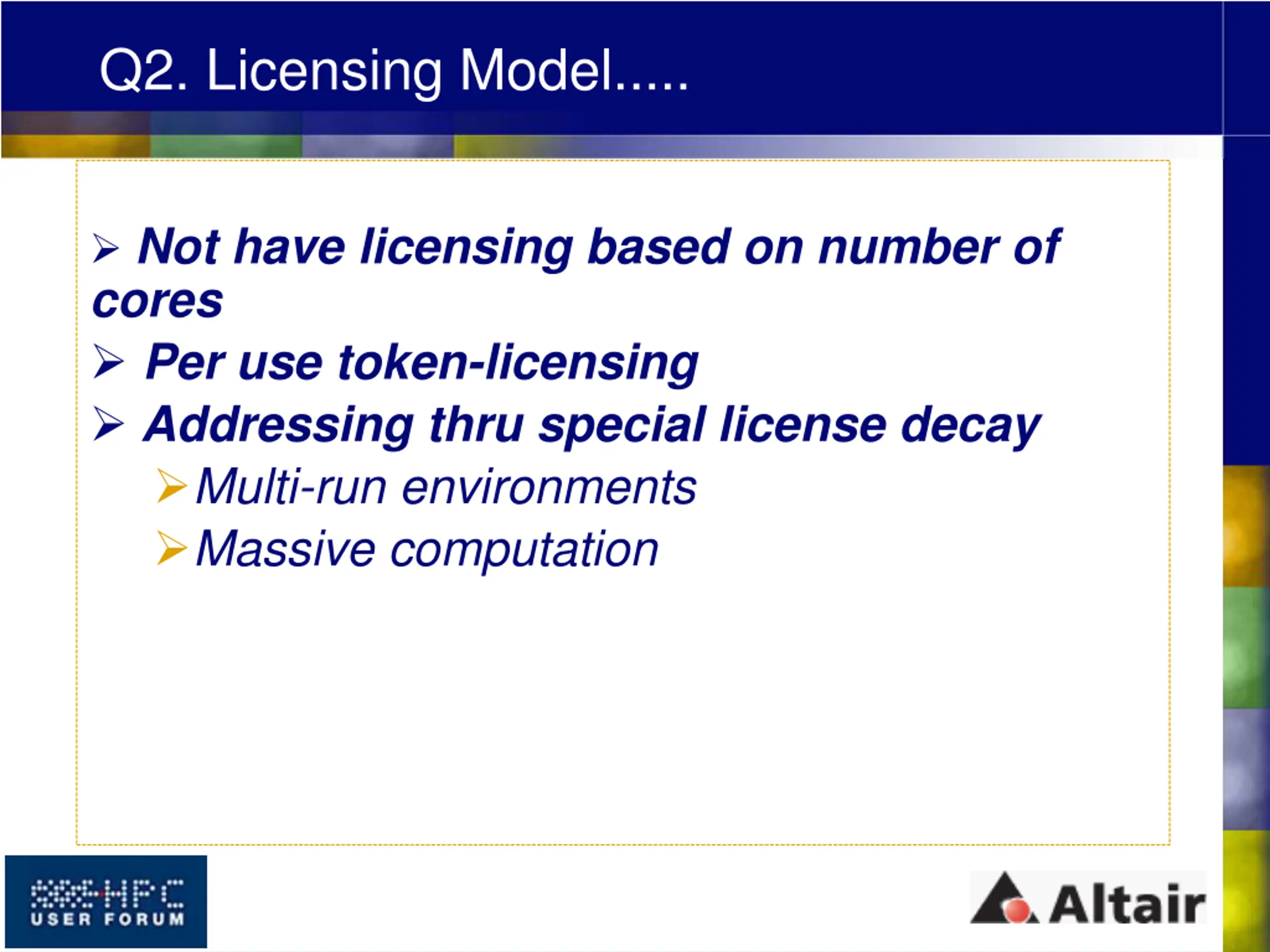 Q2. Licensing Model.....

➢ Not have licensing based on number of cores

➢ Per use token-licensing

➢ Addressing thru special license decay

➢ Multi-run environments

➢ Massive computation

HPC USER FORUM

Altair